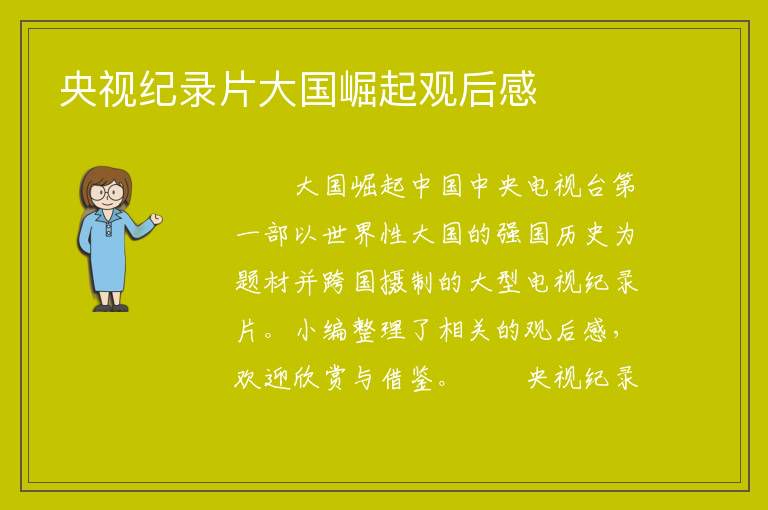 央视纪录片大国崛起观后感

大国崛起中国中央电视台第一部以世界性大国的强国历史为题材并跨国摄制的大型电视纪录片。小编整理了相关的观后感，欢迎欣赏与借鉴。 央视纪录